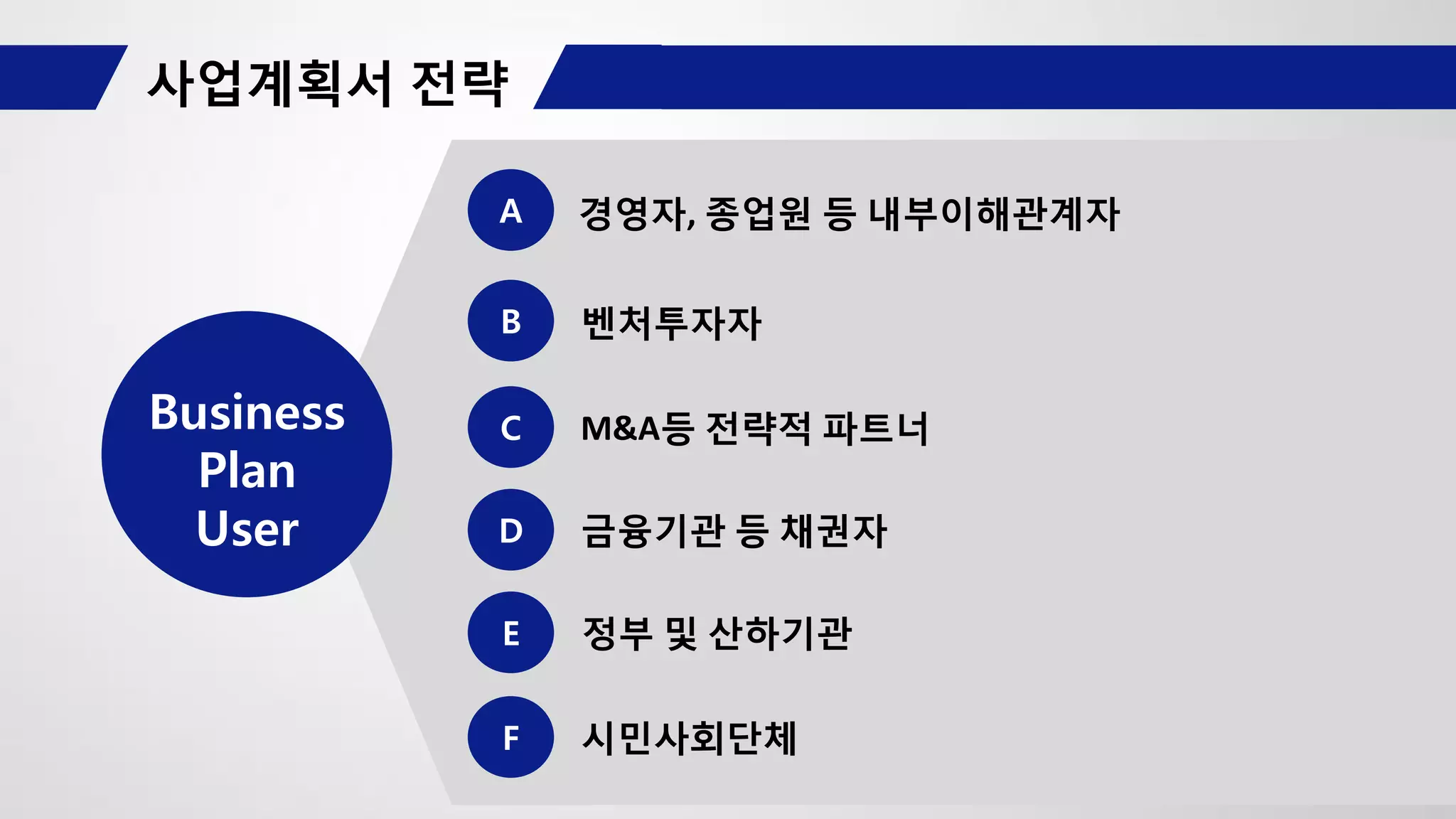 사업계획서 전략

Business Plan User

A 경영자, 종업원 등 내부이해관계자

B 벤처투자자

C M&A등 전략적 파트너

D 금융기관 등 채권자

E 정부 및 산하기관

F 시민사회단체